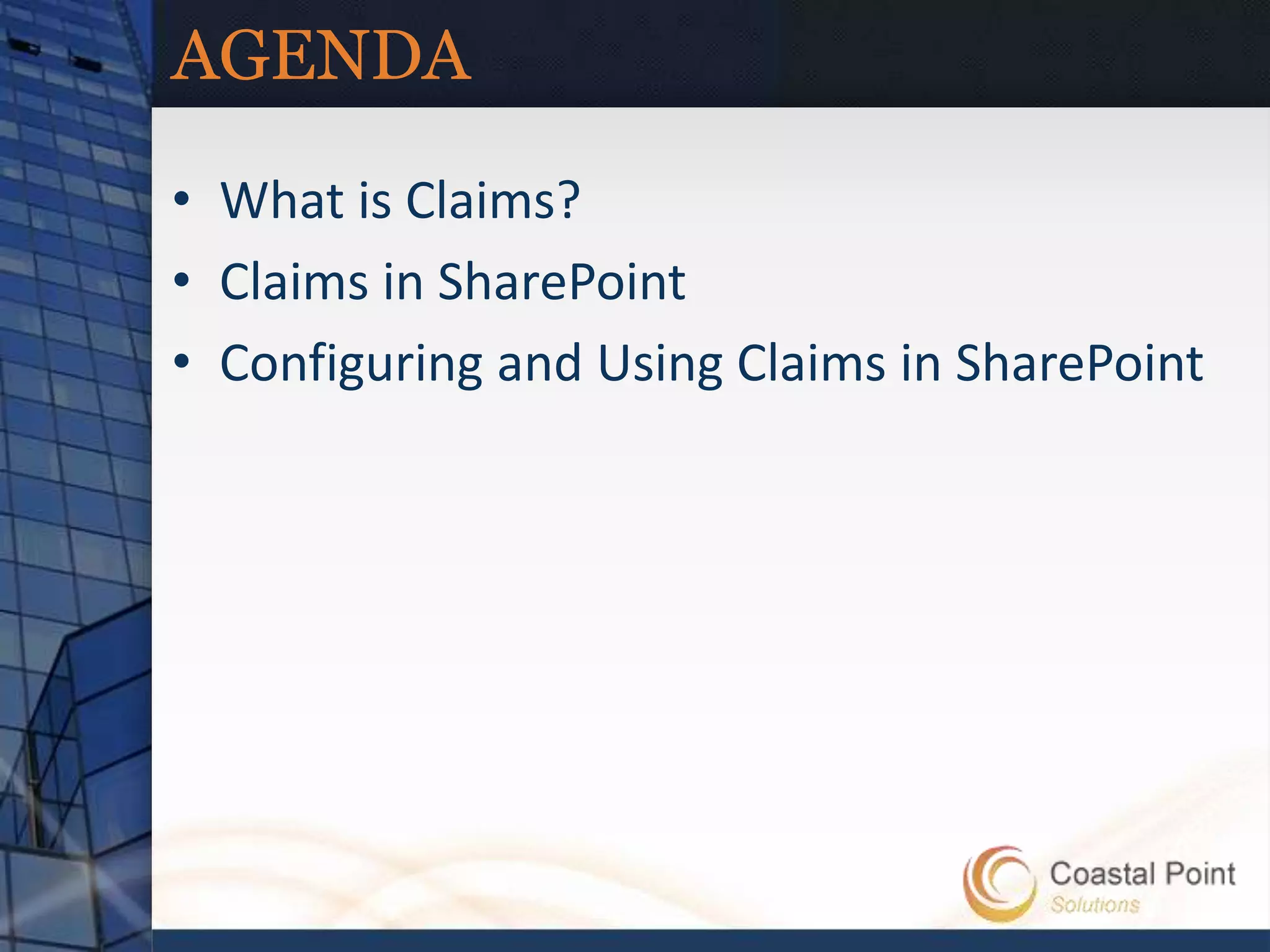 AGENDA

• What is Claims?
• Claims in SharePoint
• Configuring and Using Claims in SharePoint

Coastal Point
Solutions